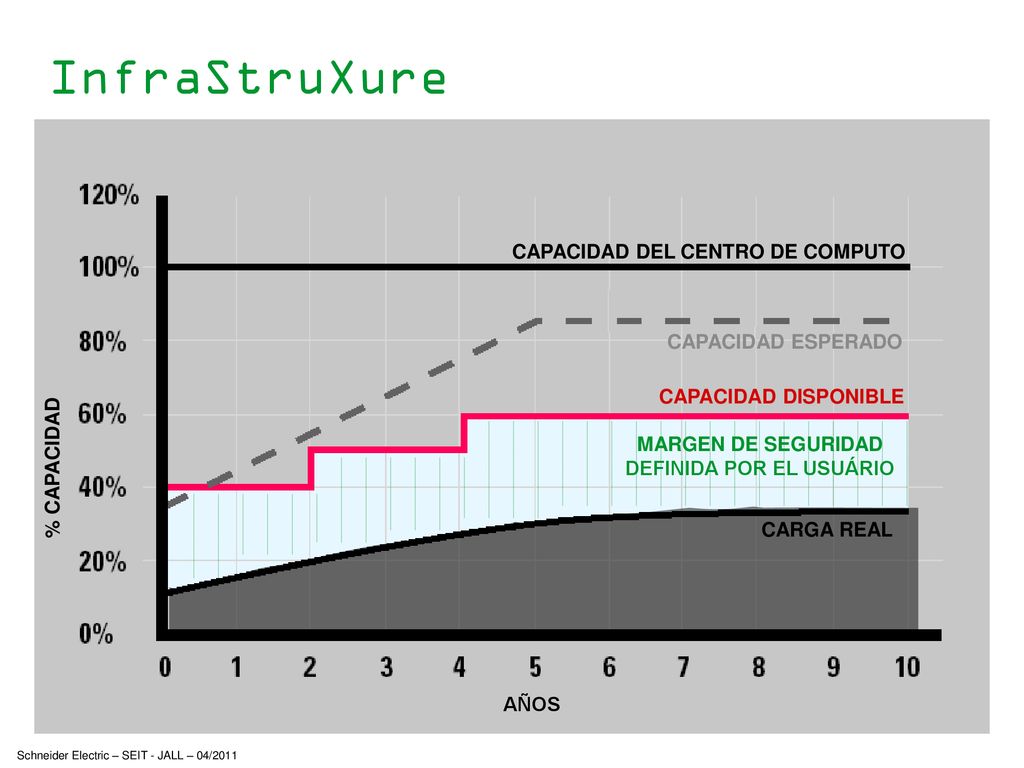 InfraStruXure

120%
100%
80%
60%
40%
20%
0%

% CAPACIDAD

CAPACIDAD DEL CENTRO DE COMPUTO

CAPACIDAD ESPERADO

CAPACIDAD DISPONIBLE

MARGEN DE SEGURIDAD DEFINIDA POR EL USUÁRIO

CARGA REAL

0 1 2 3 4 5 6 7 8 9 10

AÑOS

Schneider Electric – SEIT - JALL – 04/2011